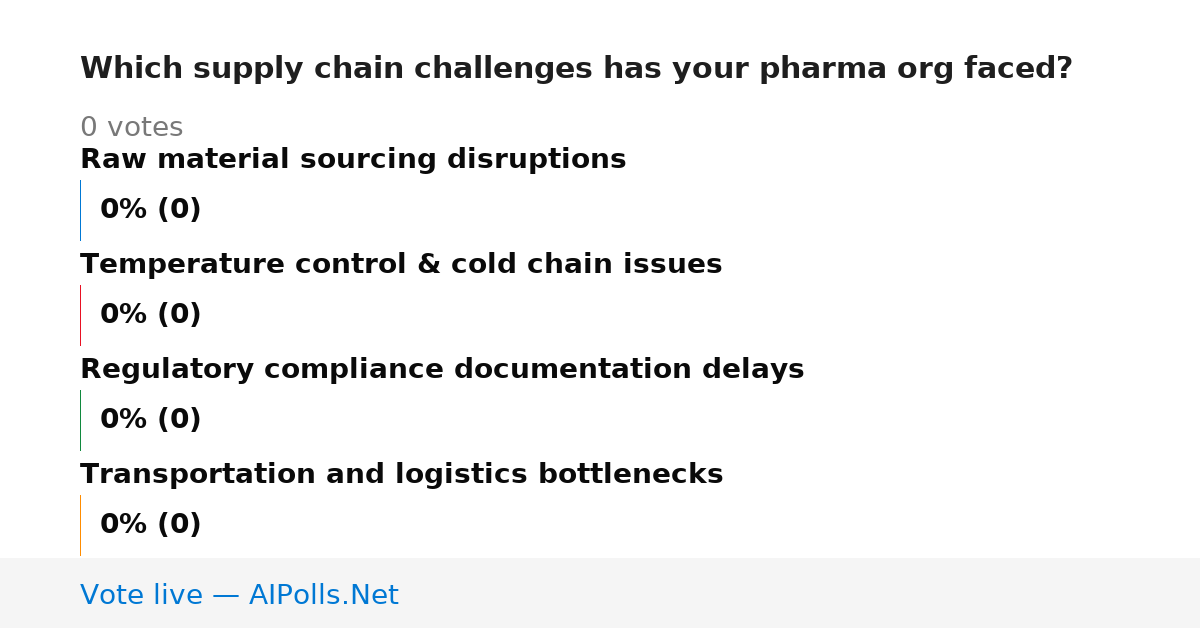 Which supply chain challenges has your pharma org faced?

0 votes

Raw material sourcing disruptions

0% (0)

Temperature control & cold chain issues

0% (0)

Regulatory compliance documentation delays

0% (0)

Transportation and logistics bottlenecks

0% (0)

Vote live — AIPolls.Net